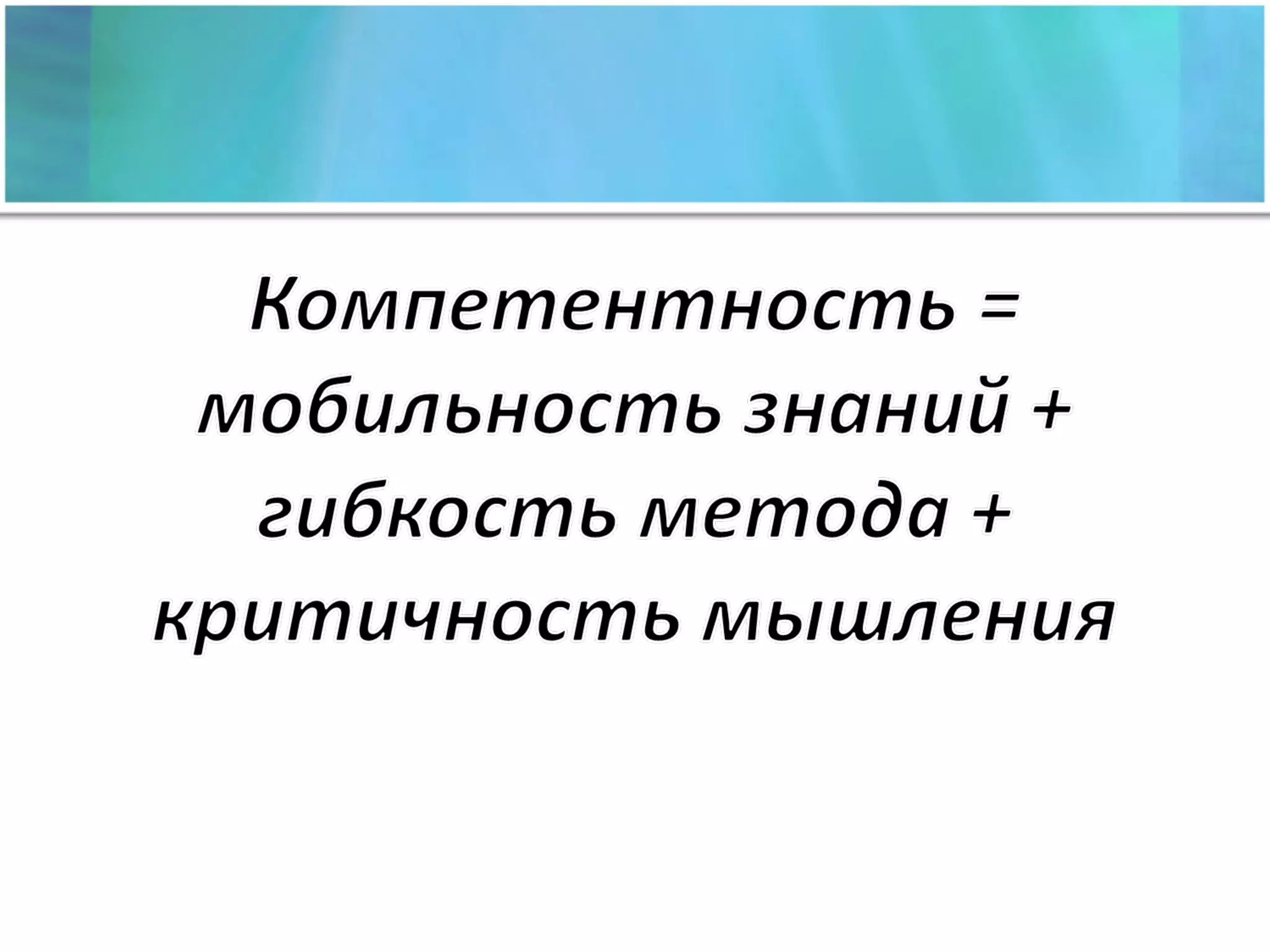 Компетентность = мобильность знаний + гибкость метода + критичность мышления